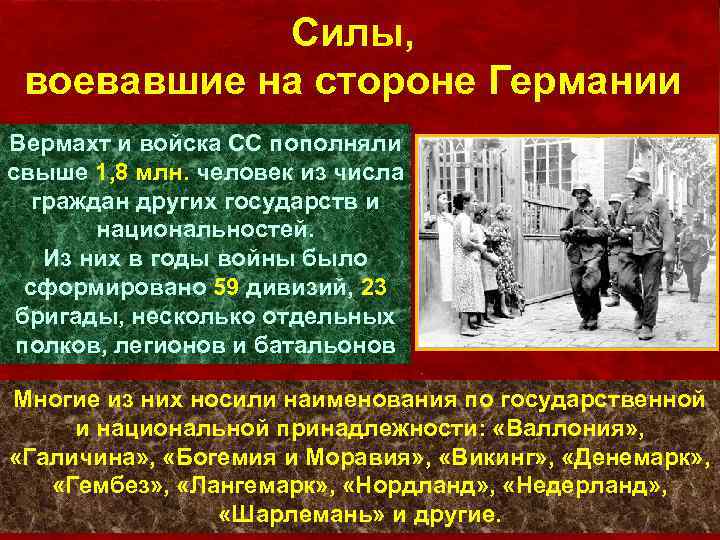 Силы,
воевавшие на стороне Германии

Вермахт и войска СС пополняли свыше 1,8 млн. человек из числа граждан других государств и национальностей.
Из них в годы войны было сформировано 59 дивизий, 23 бригады, несколько отдельных полков, легионов и батальонов

Многие из них носили наименования по государственной и национальной принадлежности: «Валлония», «Галичина», «Богемия и Моравия», «Викинг», «Денемарк», «Гембез», «Лангемарк», «Нордланд», «Недерланд», «Шарлемань» и другие.